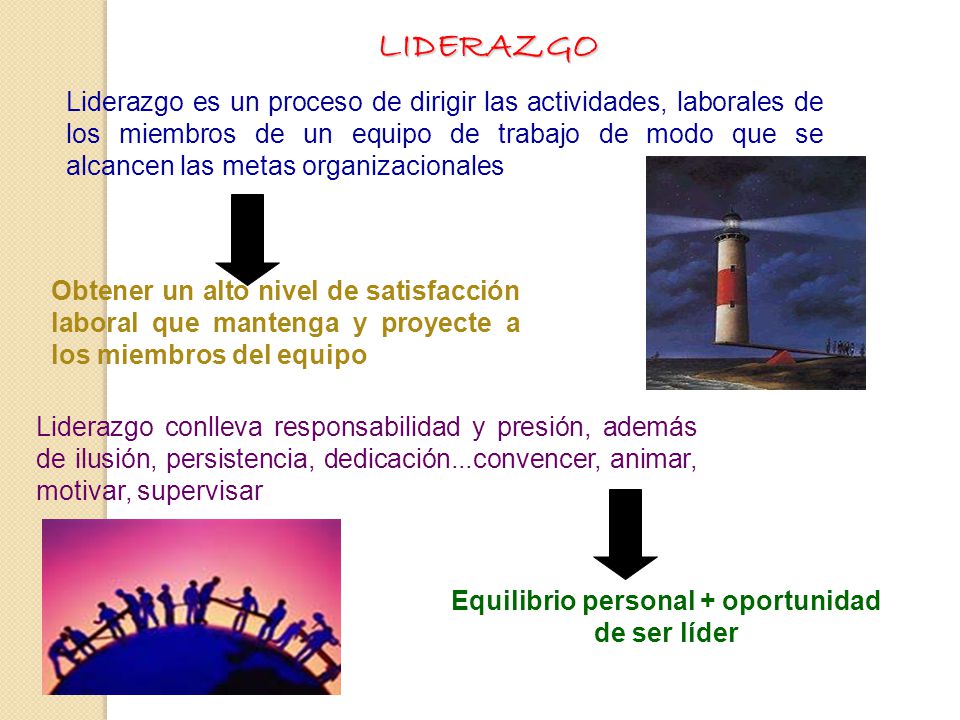 LIDERAZGO

Liderazgo es un proceso de dirigir las actividades, laborales de los miembros de un equipo de trabajo de modo que se alcancen las metas organizacionales

Obtener un alto nivel de satisfacción laboral que mantenga y proyecte a los miembros del equipo

Liderazgo conlleva responsabilidad y presión, además de ilusión, persistencia, dedicación...convencer, animar, motivar, supervisar

Equilibrio personal + oportunidad de ser líder